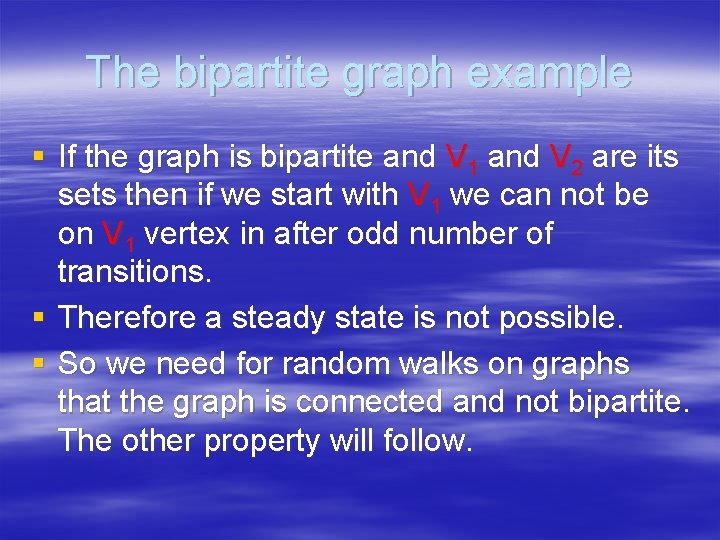 The bipartite graph example

▪ If the graph is bipartite and $V_1$ and $V_2$ are its sets then if we start with $V_1$ we can not be on $V_1$ vertex in after odd number of transitions.
▪ Therefore a steady state is not possible.
▪ So we need for random walks on graphs that the graph is connected and not bipartite. The other property will follow.